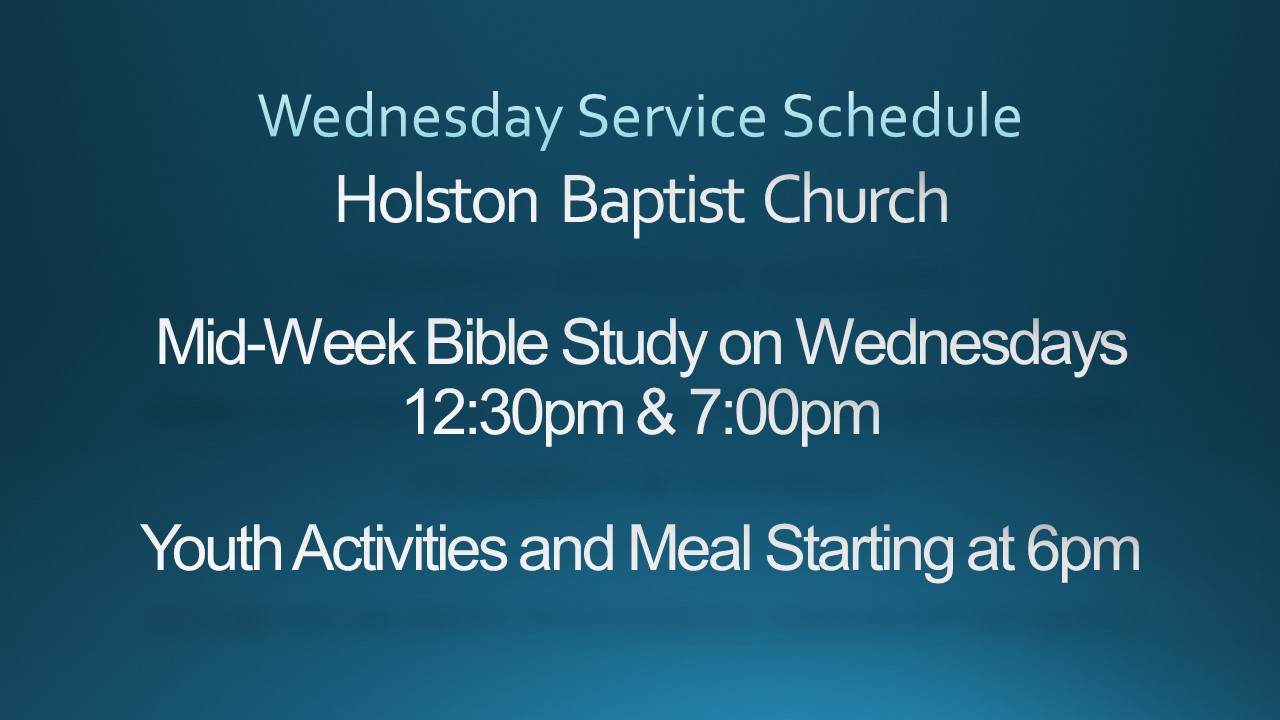 Wednesday Service Schedule
Holston Baptist Church

Mid-Week Bible Study on Wednesdays
12:30pm & 7:00pm

Youth Activities and Meal Starting at 6pm